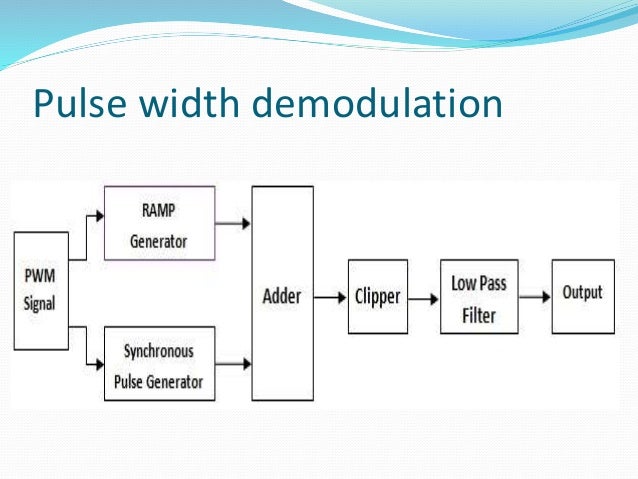 Pulse width demodulation

PWM Signal

RAMP Generator

Synchronous Pulse Generator

Adder

Clipper

Low Pass Filter

Output